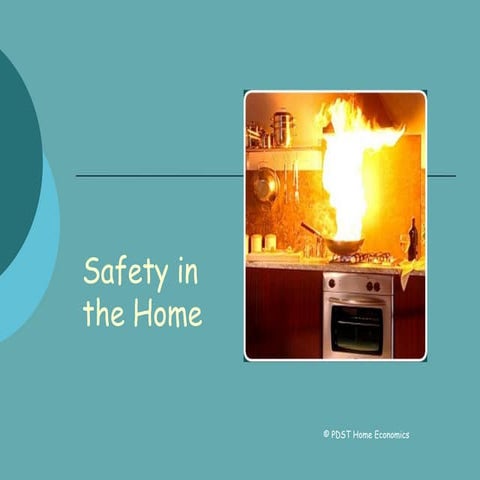 Safety in the Home

© PDST Home Economics